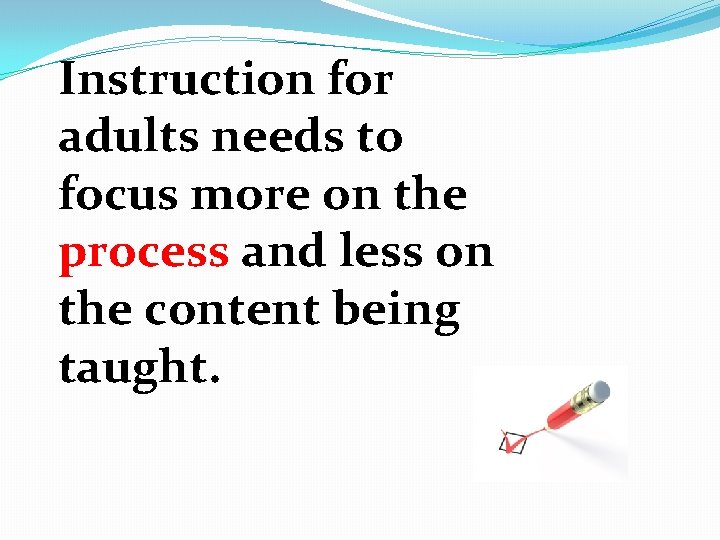 Instruction for adults needs to focus more on the process and less on the content being taught.